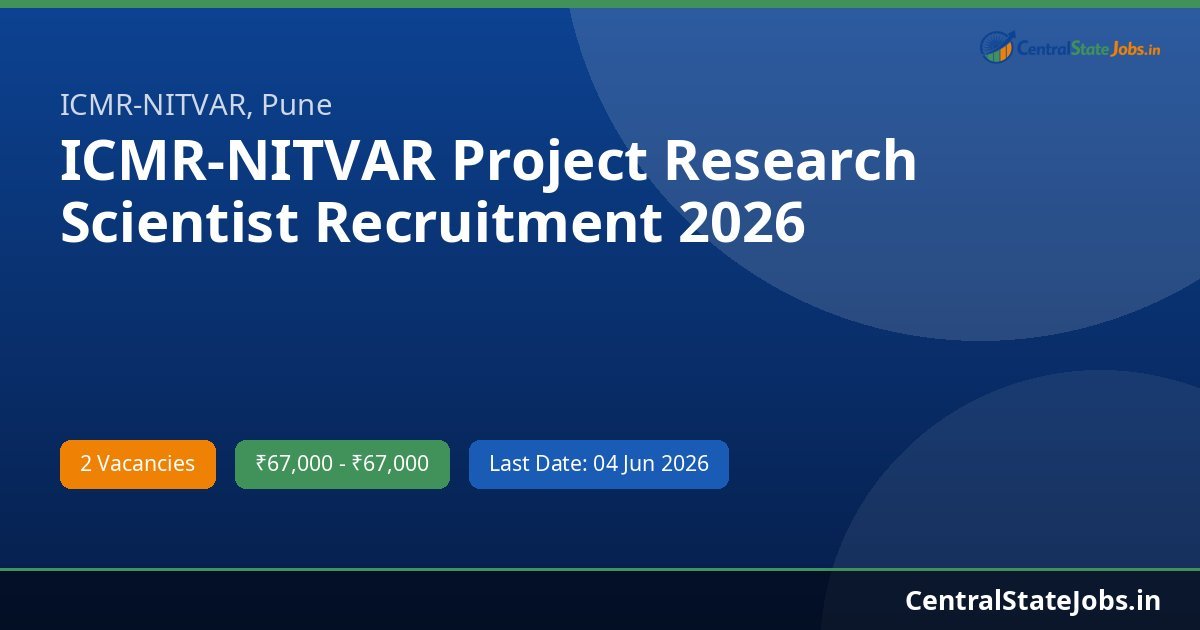 CentralStateJobs.in

ICMR-NITVAR, Pune

ICMR-NITVAR Project Research Scientist Recruitment 2026

2 Vacancies

₹67,000 - ₹67,000

Last Date: 04 Jun 2026

CentralStateJobs.in